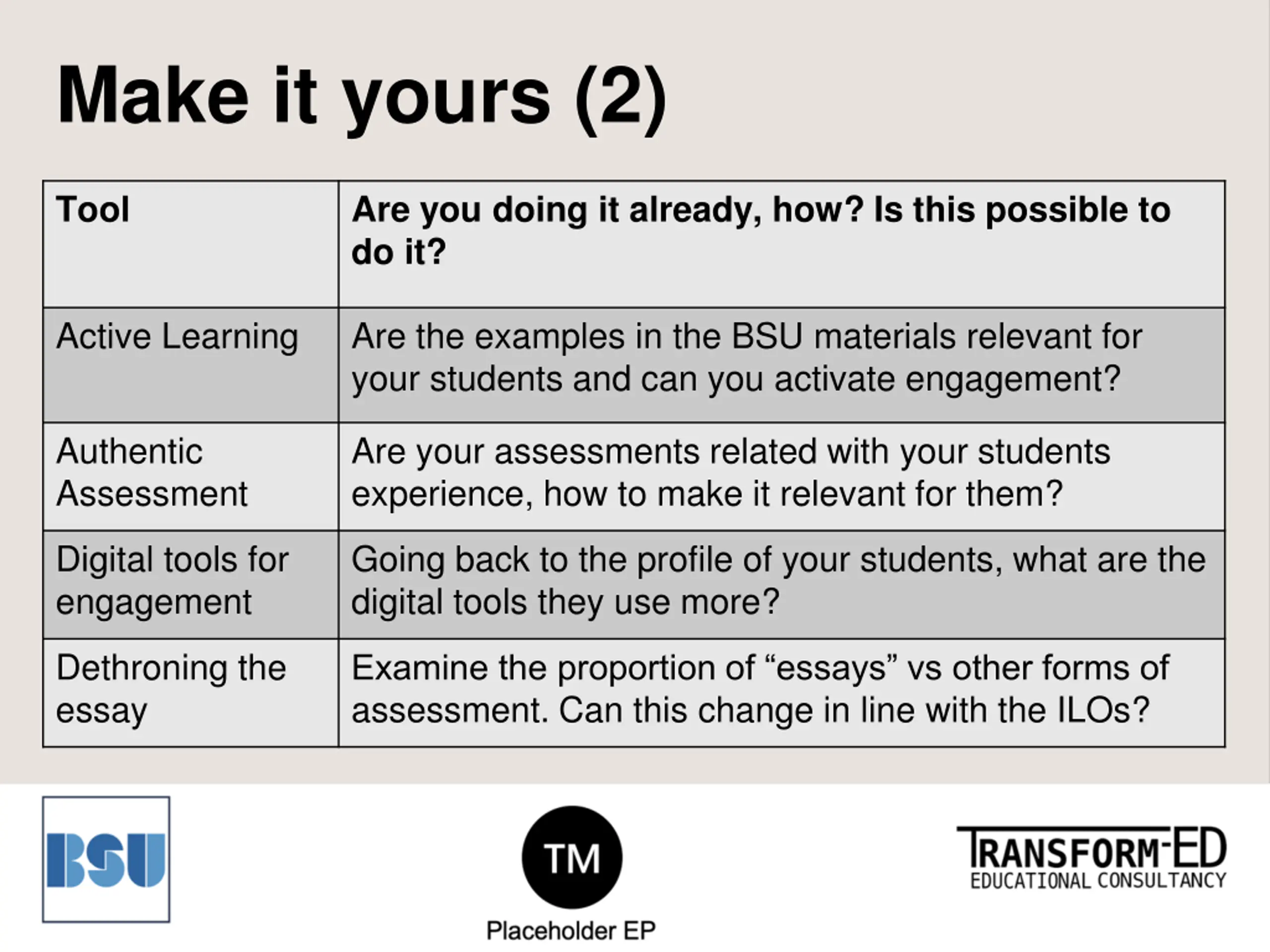 Make it yours (2)

| Tool | Are you doing it already, how? Is this possible to do it? |
|---|---|
| Active Learning | Are the examples in the BSU materials relevant for your students and can you activate engagement? |
| Authentic Assessment | Are your assessments related with your students experience, how to make it relevant for them? |
| Digital tools for engagement | Going back to the profile of your students, what are the digital tools they use more? |
| Dethroning the essay | Examine the proportion of “essays” vs other forms of assessment. Can this change in line with the ILOs? |

BSU

TM
Placeholder EP

TRANSFORM-ED
EDUCATIONAL CONSULTANCY